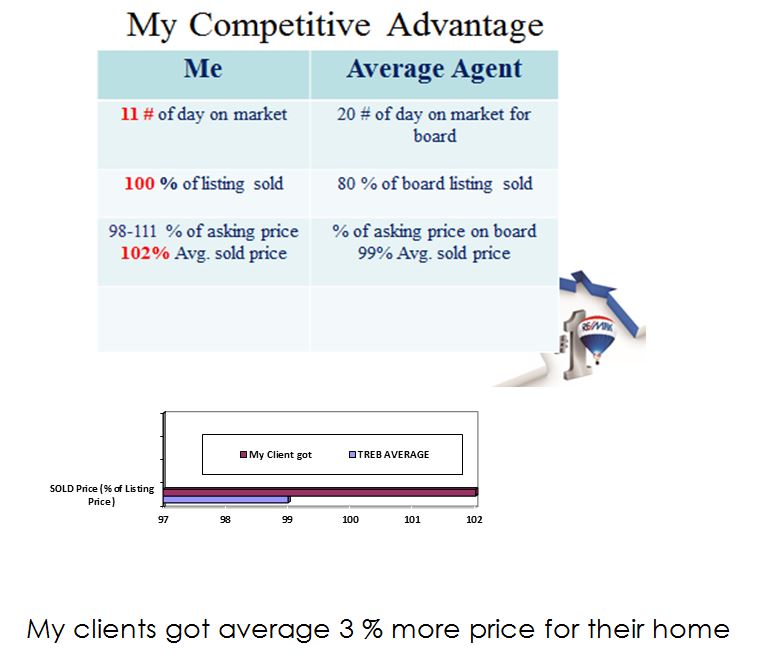 My Competitive Advantage

| Me | Average Agent |
|---|---|
| 11 # of day on market | 20 # of day on market for board |
| 100 % of listing sold | 80 % of board listing sold |
| 98-111 % of asking price 102% Avg. sold price | % of asking price on board 99% Avg. sold price |
| | |

RE/MAX

My Client got
TREB AVERAGE

SOLD Price (% of Listing Price)

97
98
99
100
101
102

My clients got average 3 % more price for their home